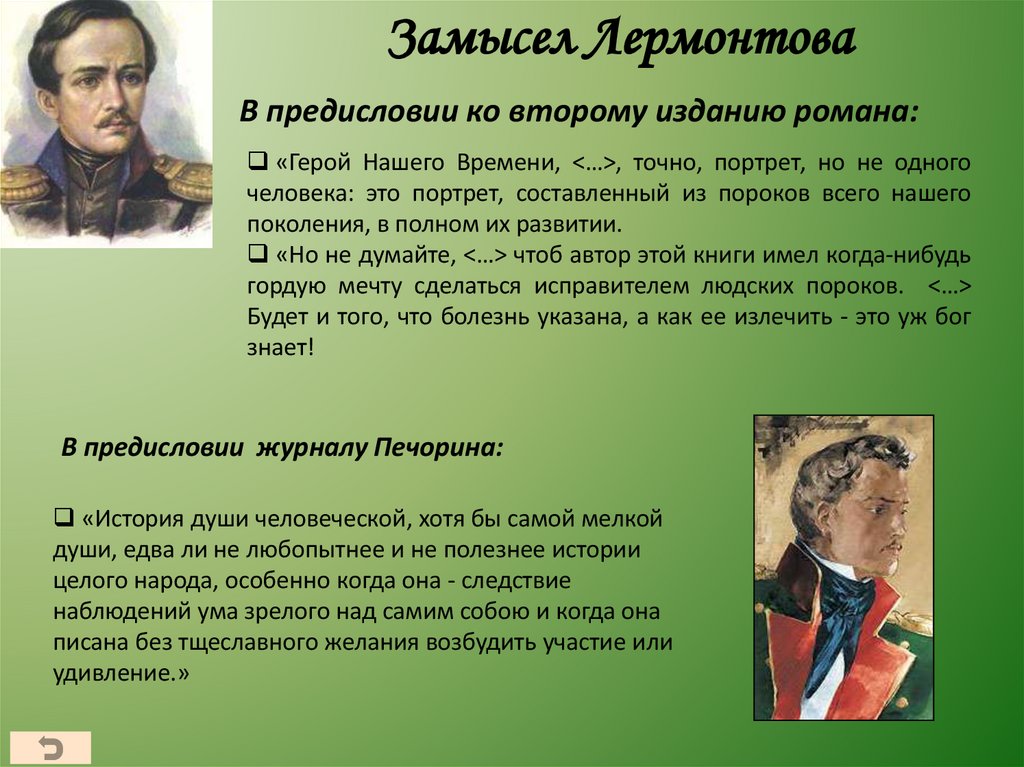 Замысел Лермонтова

В предисловии ко второму изданию романа:

❑ «Герой Нашего Времени, <…>, точно, портрет, но не одного человека: это портрет, составленный из пороков всего нашего поколения, в полном их развитии.
❑ «Но не думайте, <…> чтоб автор этой книги имел когда-нибудь гордую мечту сделаться исправителем людских пороков. <…> Будет и того, что болезнь указана, а как ее излечить - это уж бог знает!

В предисловии журналу Печорина:

❑ «История души человеческой, хотя бы самой мелкой души, едва ли не любопытнее и не полезнее истории целого народа, особенно когда она - следствие наблюдений ума зрелого над самим собою и когда она писана без тщеславного желания возбудить участие или удивление.»